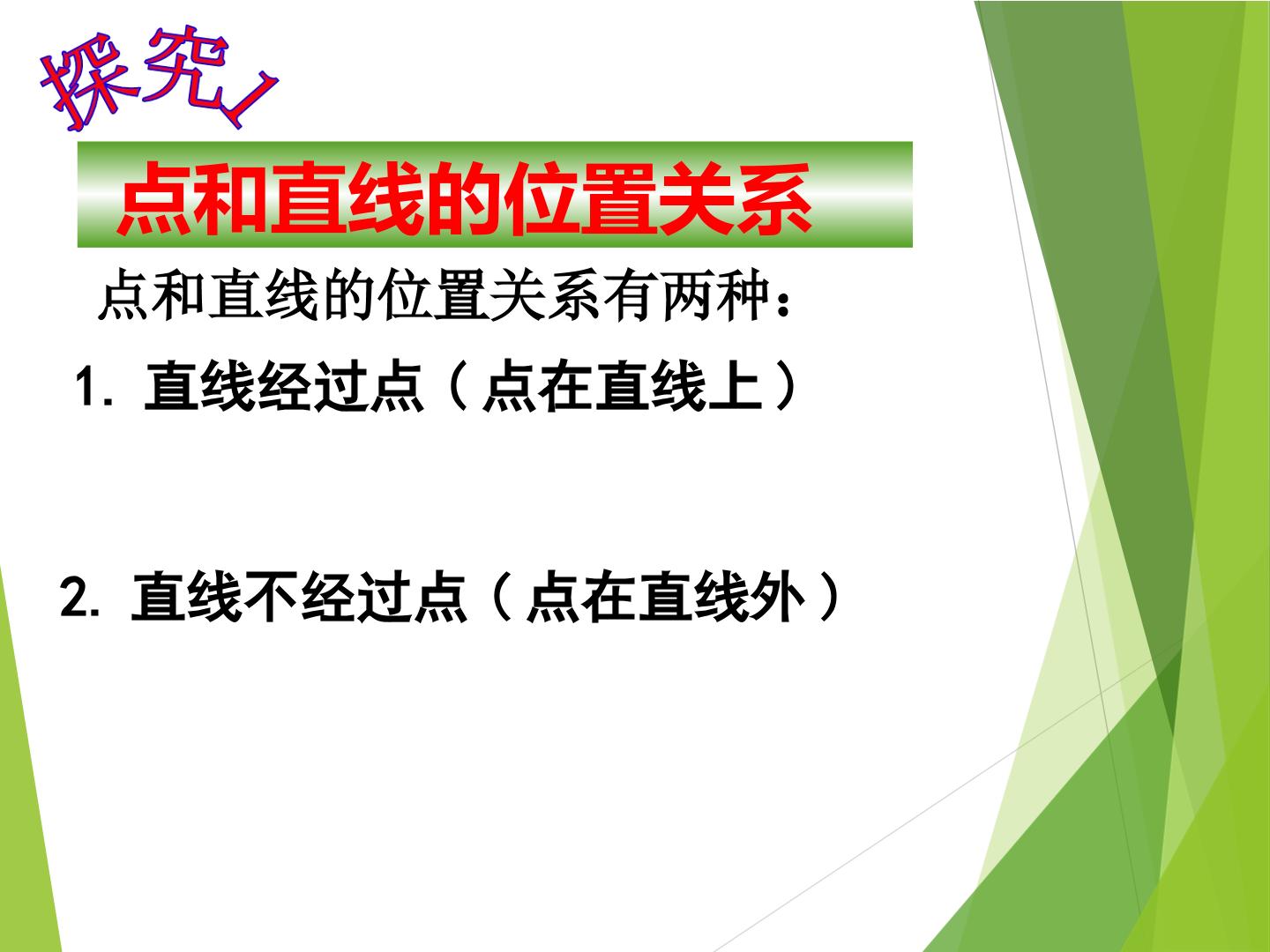 探究1

点和直线的位置关系

点和直线的位置关系有两种：

1.直线经过点（点在直线上）

2.直线不经过点（点在直线外）